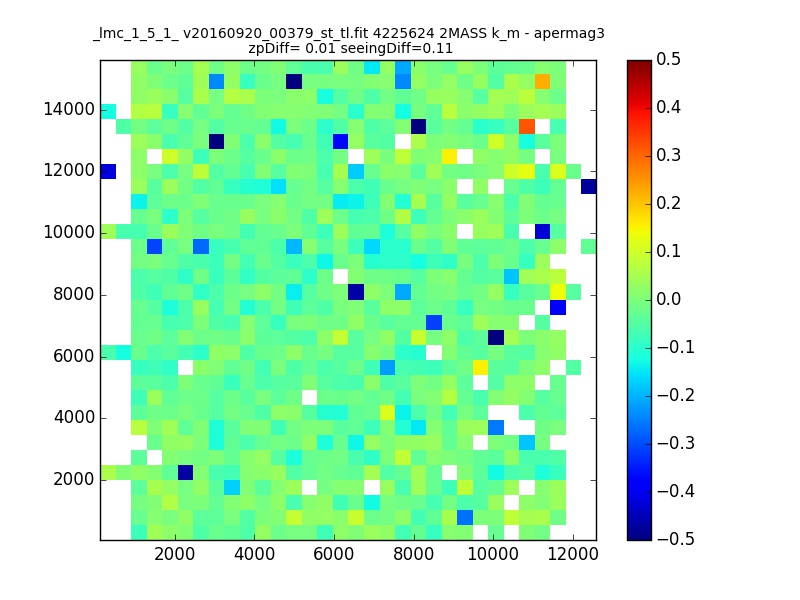 _lmc_1_5_1_ v20160920_00379_st_tl.fit 4225624 2MASS k_m - apermag3
zpDiff= 0.01 seeingDiff=0.11

14000
12000
10000
8000
6000
4000
2000

2000 4000 6000 8000 10000 12000

0.5
0.4
0.3
0.2
0.1
0.0
−0.1
−0.2
−0.3
−0.4
−0.5